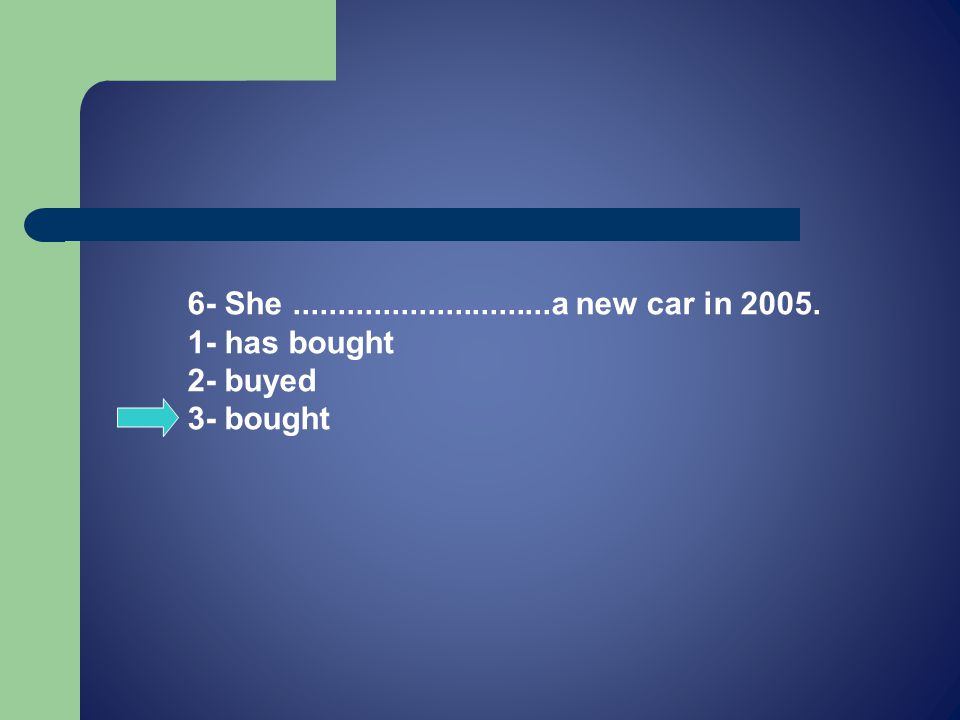 6- She ............................a new car in 2005.
1- has bought
2- buyed
3- bought